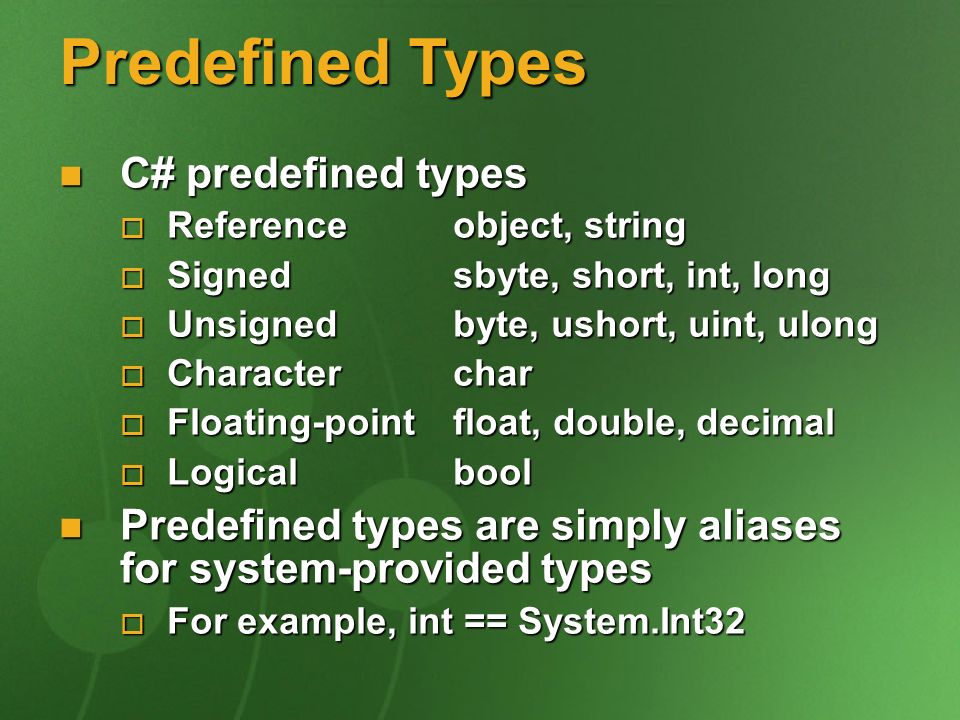 Predefined Types

C# predefined types

Reference object, string

Signed sbyte, short, int, long

Unsigned byte, ushort, uint, ulong

Character char

Floating-point float, double, decimal

Logical bool

Predefined types are simply aliases for system-provided types

For example, int == System.Int32